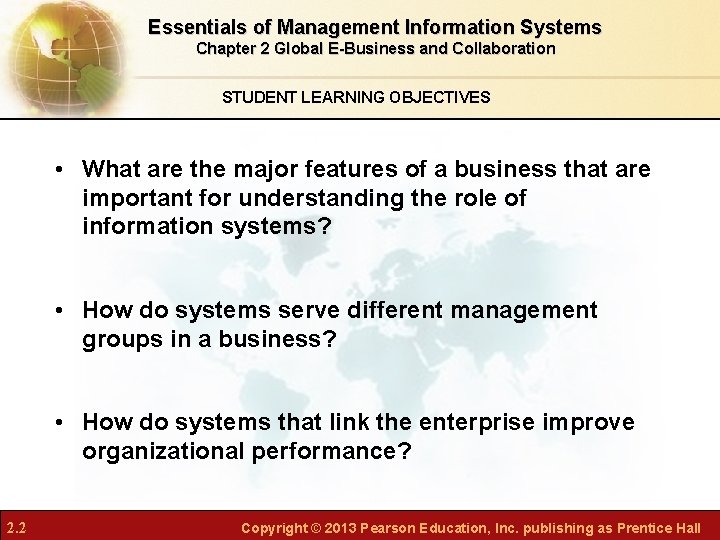 Essentials of Management Information Systems
Chapter 2 Global E-Business and Collaboration

STUDENT LEARNING OBJECTIVES

• What are the major features of a business that are important for understanding the role of information systems?

• How do systems serve different management groups in a business?

• How do systems that link the enterprise improve organizational performance?

2.2

Copyright © 2013 Pearson Education, Inc. publishing as Prentice Hall